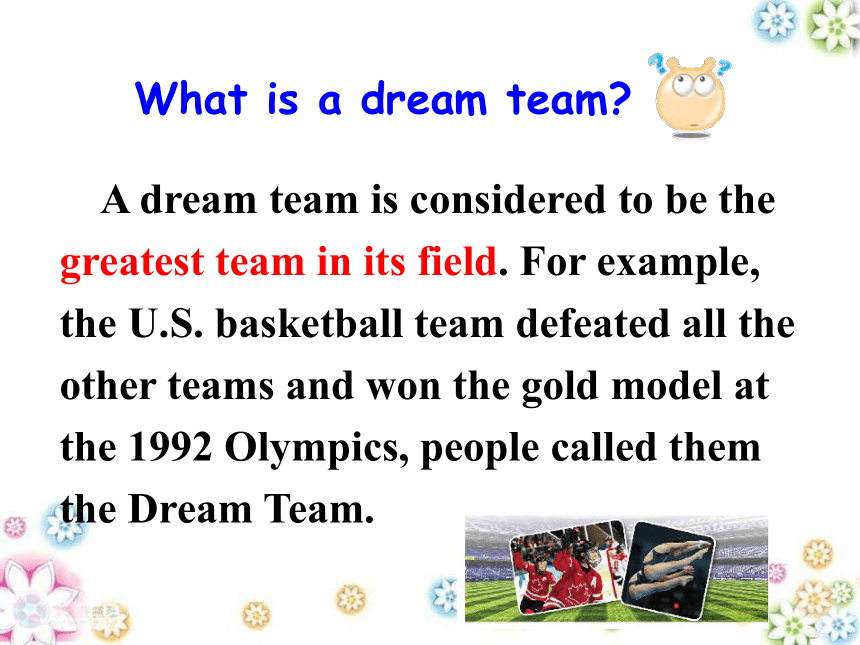 What is a dream team?

A dream team is considered to be the greatest team in its field. For example, the U.S. basketball team defeated all the other teams and won the gold model at the 1992 Olympics, people called them the Dream Team.